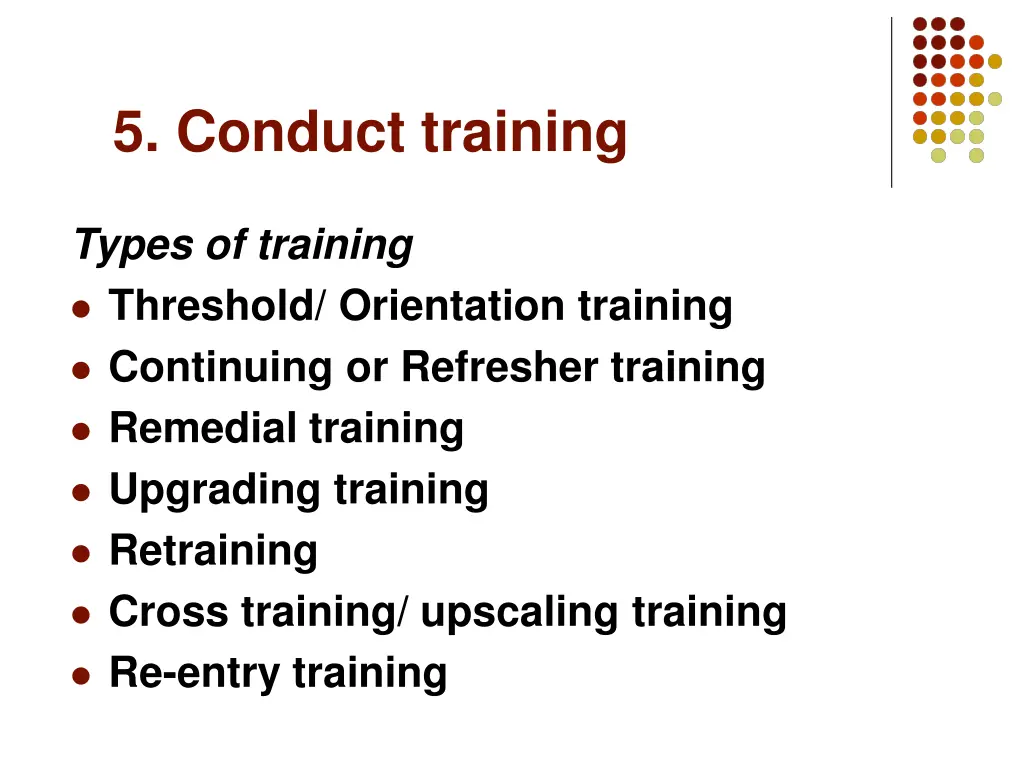 5. Conduct training

Types of training

- Threshold/ Orientation training
- Continuing or Refresher training
- Remedial training
- Upgrading training
- Retraining
- Cross training/ upscaling training
- Re-entry training